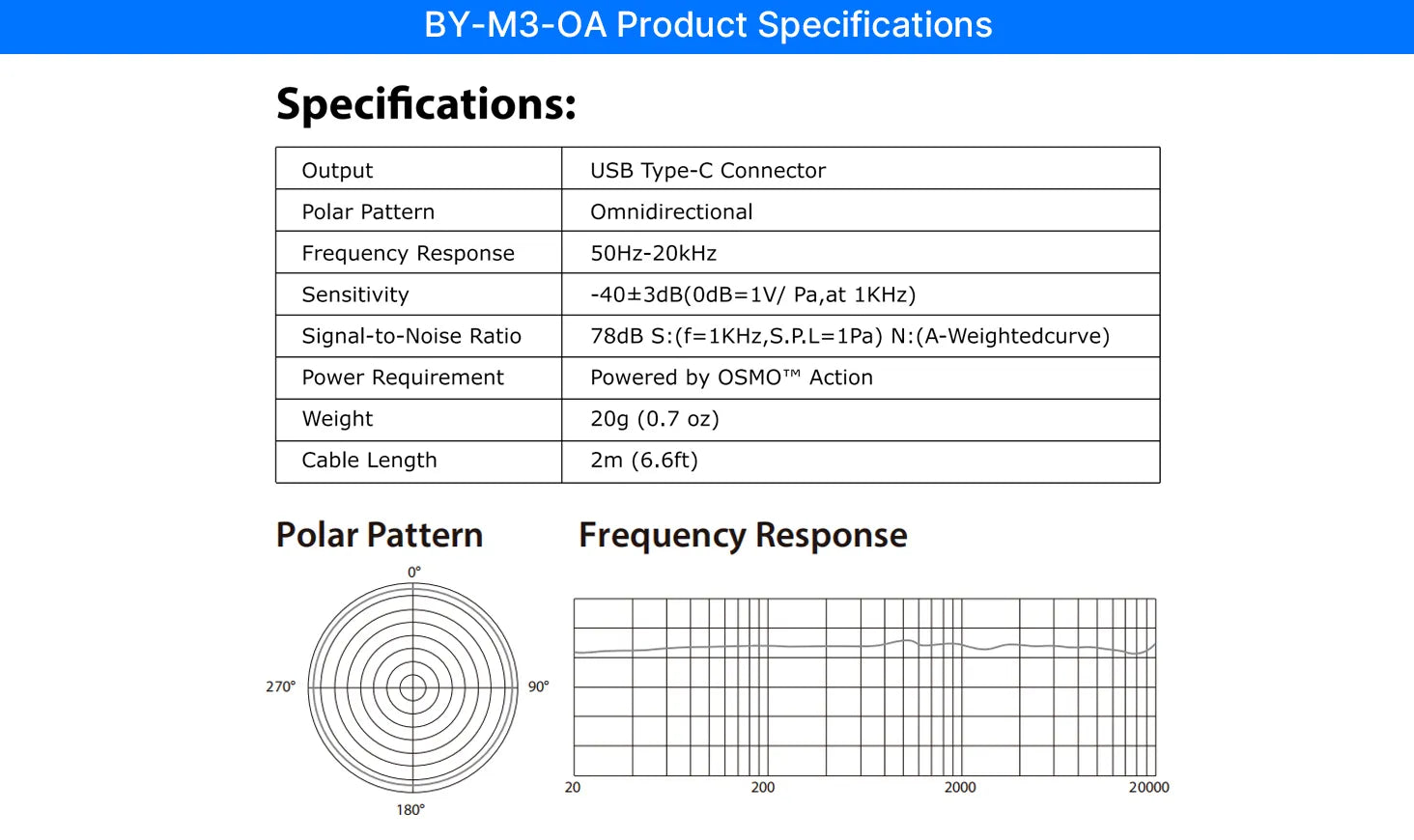 BY-M3-OA Product Specifications

Specifications:

| Output | USB Type-C Connector |
|---|---|
| Polar Pattern | Omnidirectional |
| Frequency Response | 50Hz-20kHz |
| Sensitivity | -40±3dB(0dB=1V/ Pa,at 1KHz) |
| Signal-to-Noise Ratio | 78dB S:(f=1KHz,S.P.L=1Pa) N:(A-Weightedcurve) |
| Power Requirement | Powered by OSMO™ Action |
| Weight | 20g (0.7 oz) |
| Cable Length | 2m (6.6ft) |

Polar Pattern

0°
270°
90°
180°

Frequency Response

20
200
2000
20000